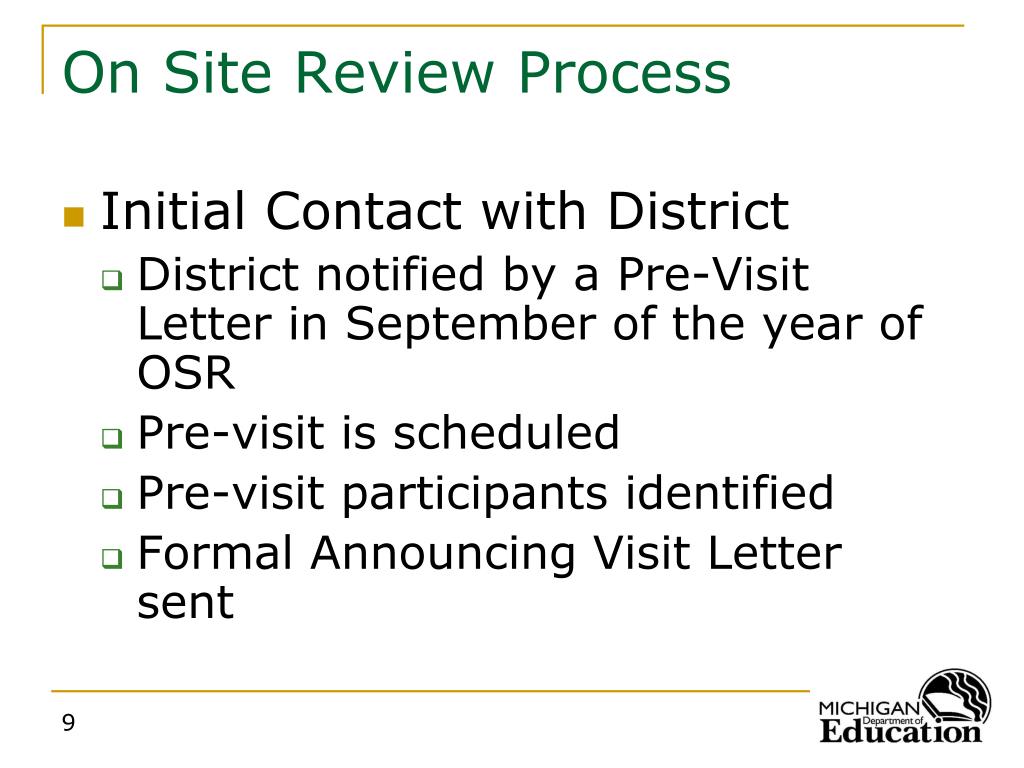 On Site Review Process

Initial Contact with District

District notified by a Pre-Visit Letter in September of the year of OSR

Pre-visit is scheduled

Pre-visit participants identified

Formal Announcing Visit Letter sent

9

MICHIGAN Department of Education